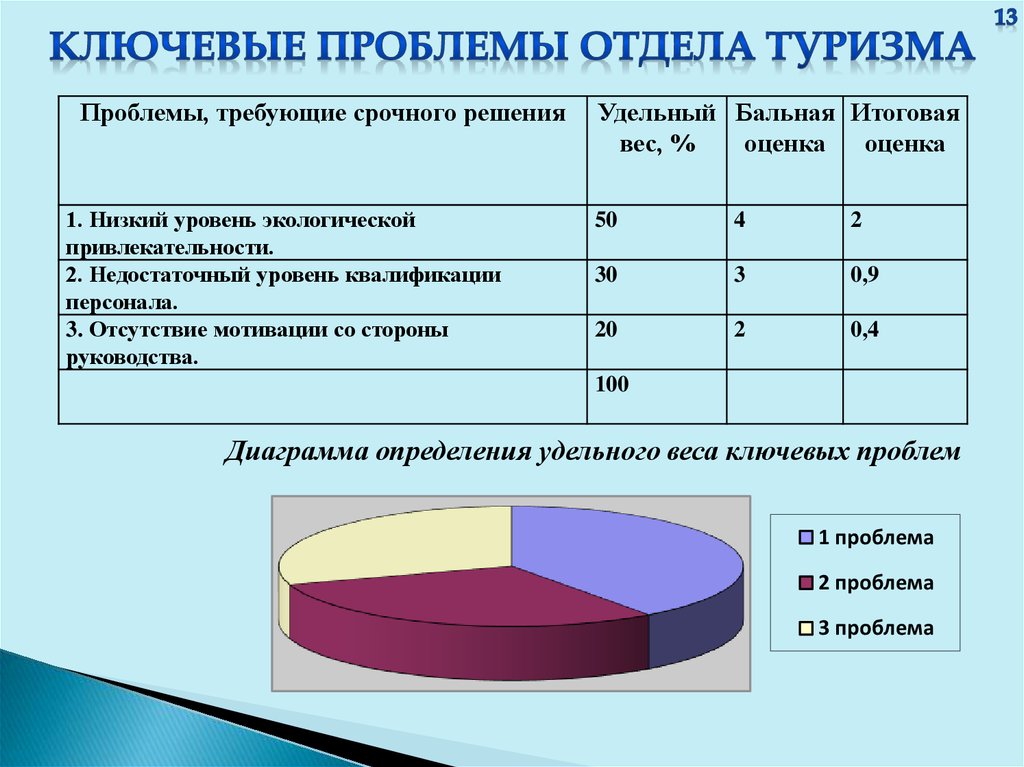 13

КЛЮЧЕВЫЕ ПРОБЛЕМЫ ОТДЕЛА ТУРИЗМА

| Проблемы, требующие срочного решения | Удельный вес, % | Бальная оценка | Итоговая оценка |
|---|---|---|---|
| 1. Низкий уровень экологической привлекательности. | 50 | 4 | 2 |
| 2. Недостаточный уровень квалификации персонала. | 30 | 3 | 0,9 |
| 3. Отсутствие мотивации со стороны руководства. | 20 | 2 | 0,4 |
| | 100 | | |

Диаграмма определения удельного веса ключевых проблем

1 проблема
2 проблема
3 проблема